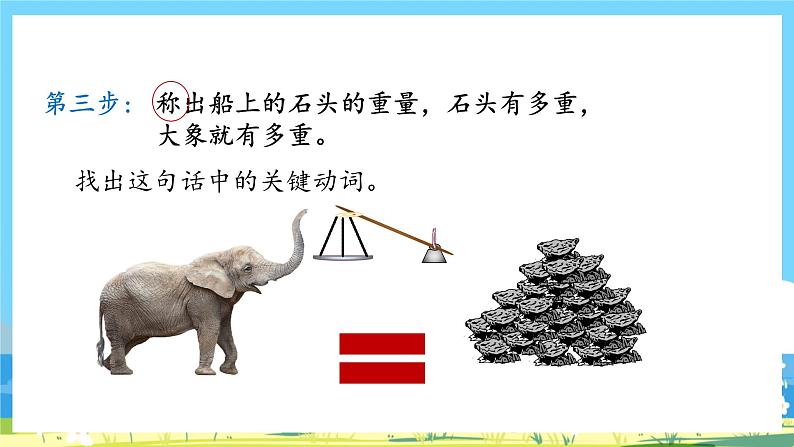 第三步：称出船上的石头的重量，石头有多重，大象就有多重。

找出这句话中的关键动词。